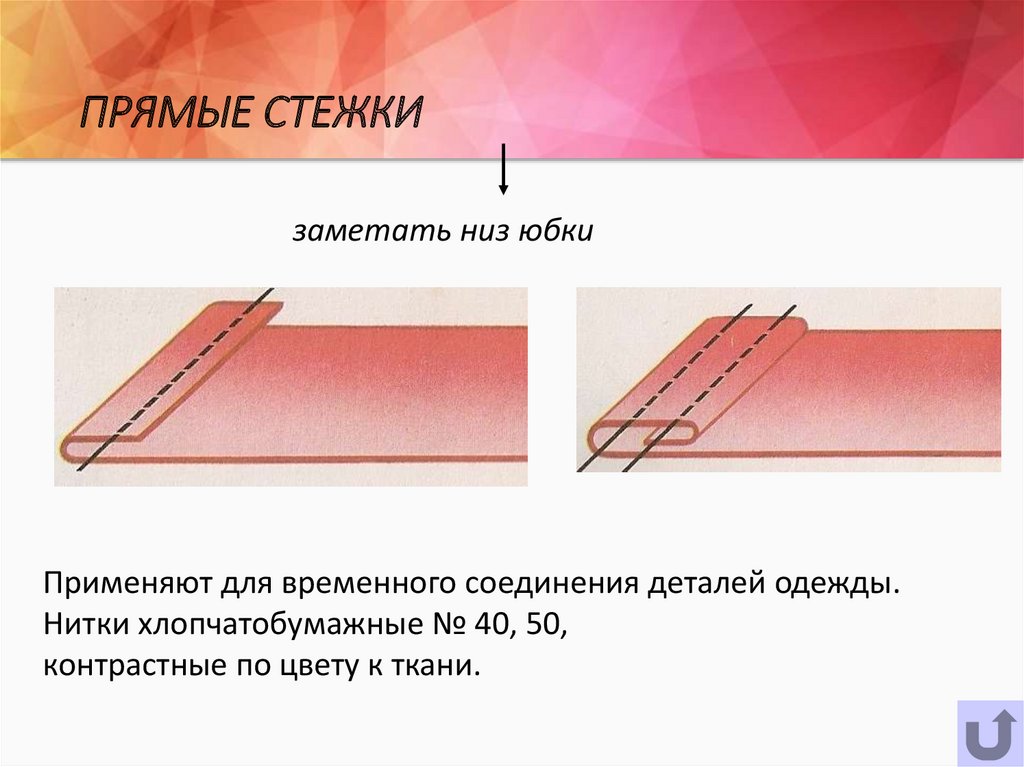 ПРЯМЫЕ СТЕЖКИ

заметать низ юбки

Применяют для временного соединения деталей одежды.
Нитки хлопчатобумажные № 40, 50,
контрастные по цвету к ткани.